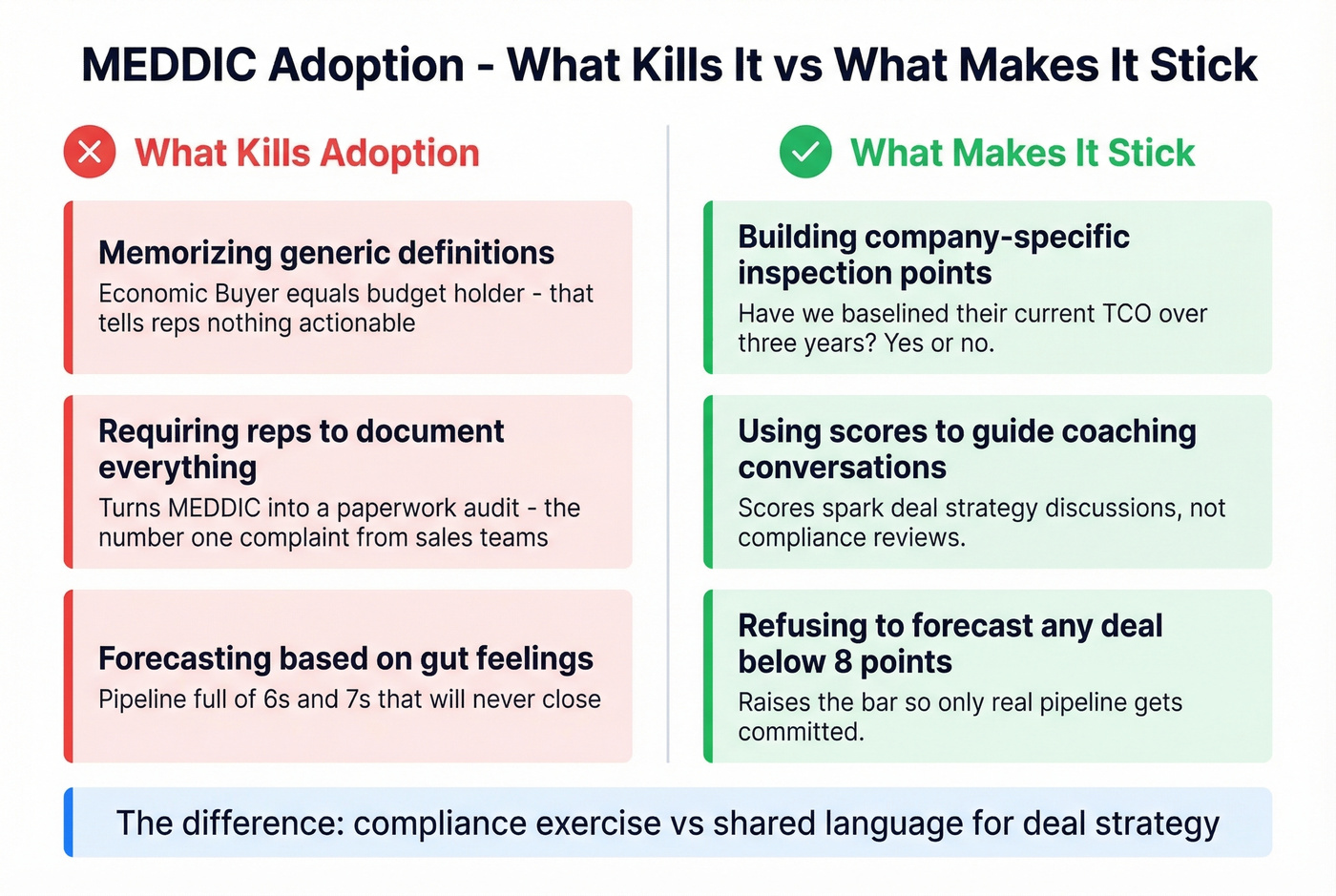 MEDDIC Adoption - What Kills It vs What Makes It Stick

What Kills Adoption

Memorizing generic definitions
Economic Buyer equals budget holder - that tells reps nothing actionable

Requiring reps to document everything
Turns MEDDIC into a paperwork audit - the number one complaint from sales teams

Forecasting based on gut feelings
Pipeline full of 6s and 7s that will never close

What Makes It Stick

Building company-specific inspection points
Have we baselined their current TCO over three years? Yes or no.

Using scores to guide coaching conversations
Scores spark deal strategy discussions, not compliance reviews.

Refusing to forecast any deal below 8 points
Raises the bar so only real pipeline gets committed.

The difference: compliance exercise vs shared language for deal strategy